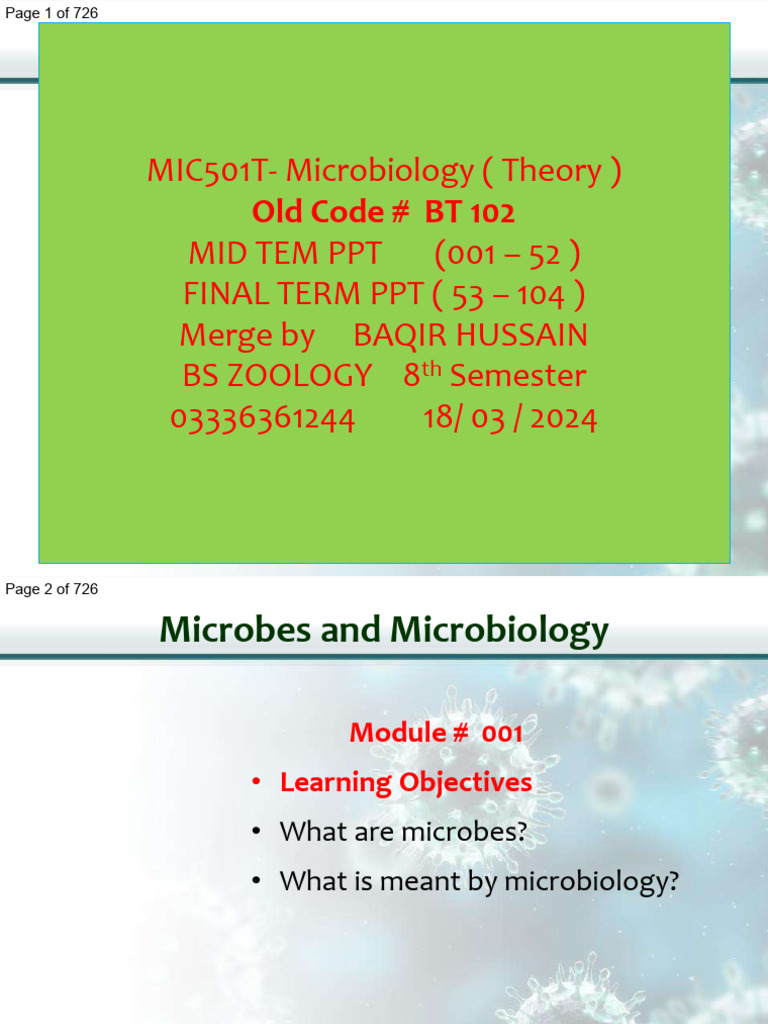 Page 1 of 726

MIC501T- Microbiology ( Theory )
Old Code # BT 102
MID TEM PPT (001 – 52 )
FINAL TERM PPT ( 53 – 104 )
Merge by BAQIR HUSSAIN
BS ZOOLOGY 8$^{th}$ Semester
03336361244 18/ 03 / 2024

Page 2 of 726

Microbes and Microbiology

Module # 001

• Learning Objectives
• What are microbes?
• What is meant by microbiology?